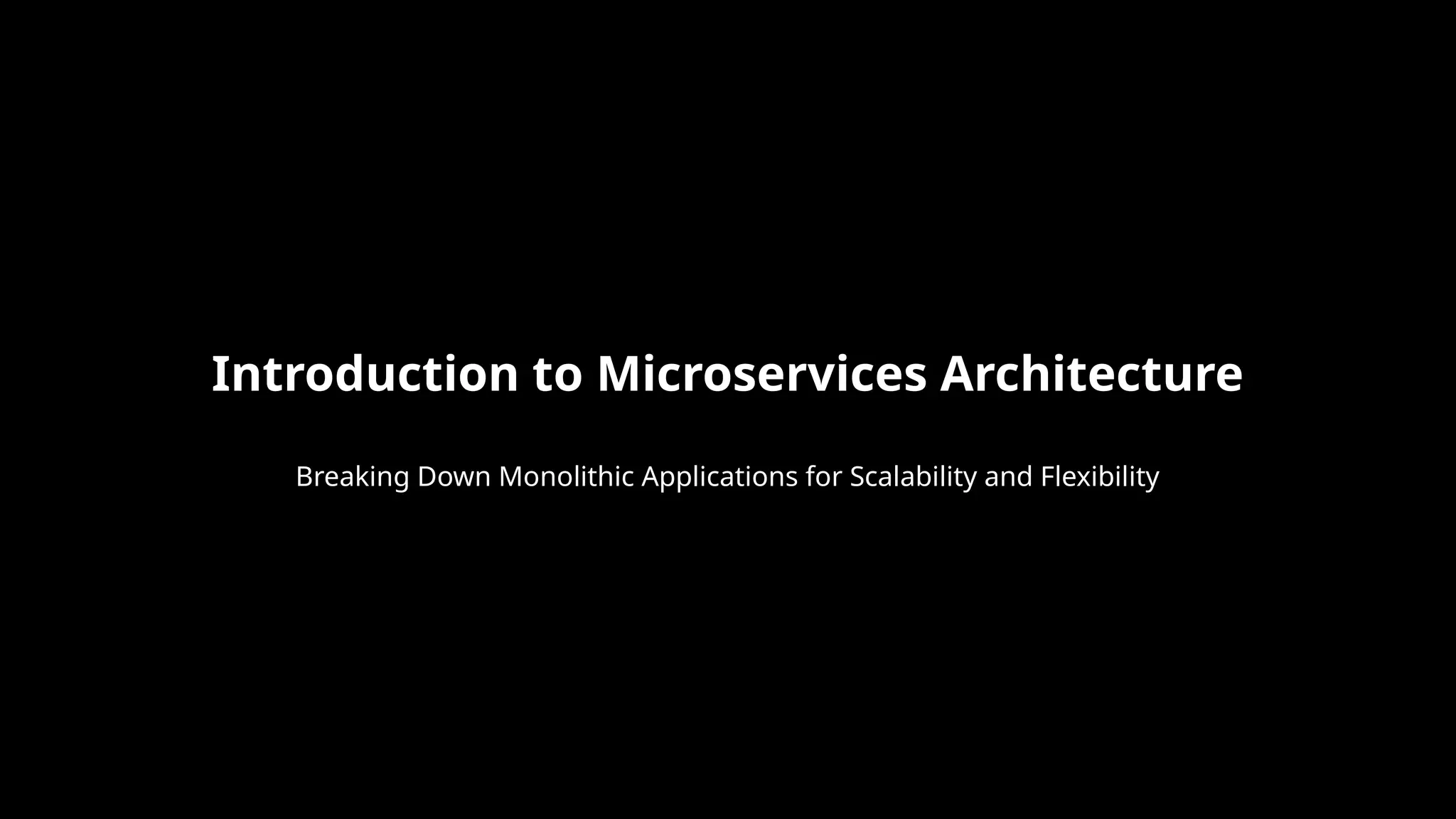 Introduction to Microservices Architecture

Breaking Down Monolithic Applications for Scalability and Flexibility